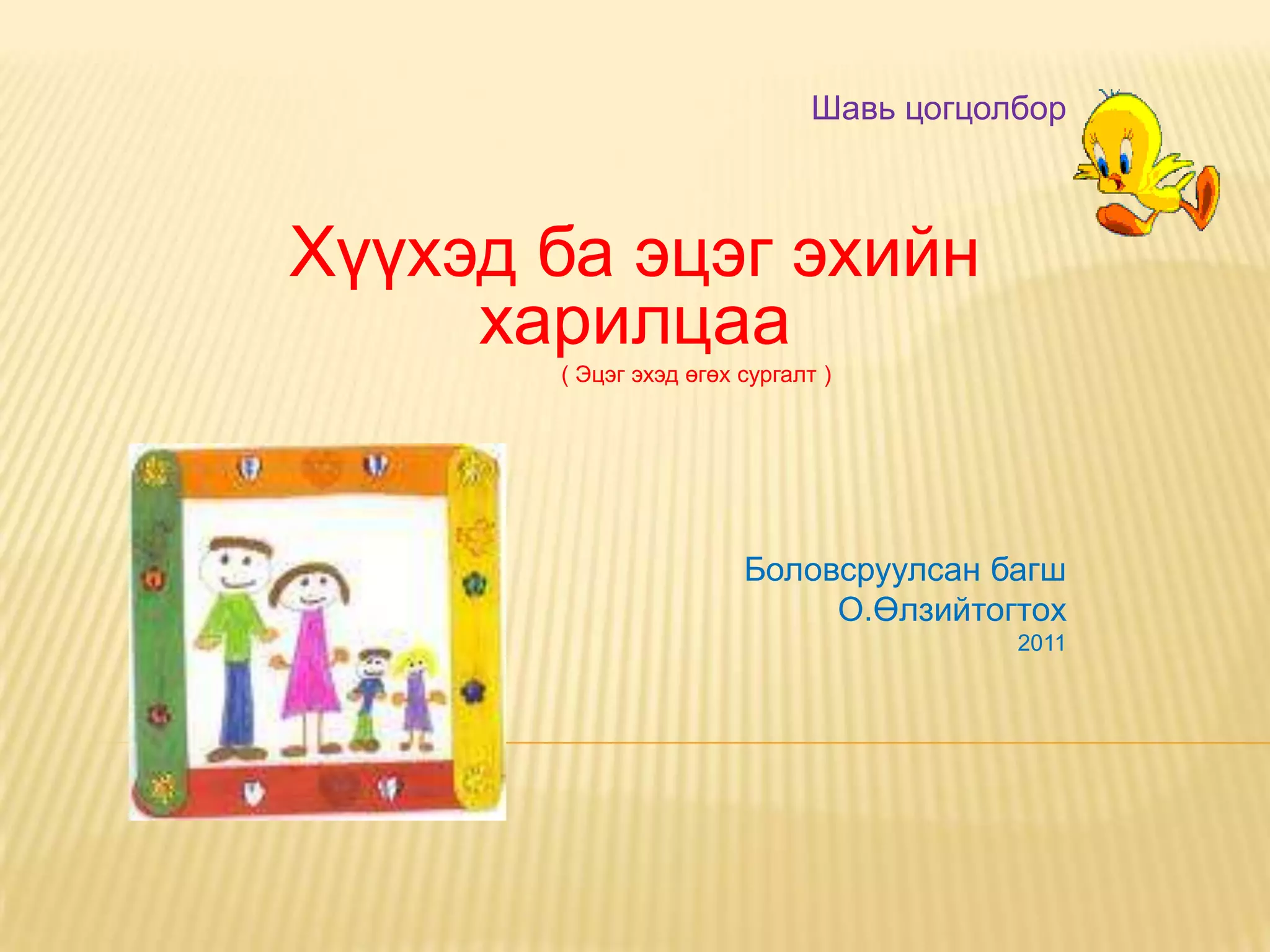 Шавь цогцолбор

Хүүхэд ба эцэг эхийн харилцаа

( Эцэг эхэд өгөх сургалт )

Боловсруулсан багш
О.Өлзийтогтох
2011